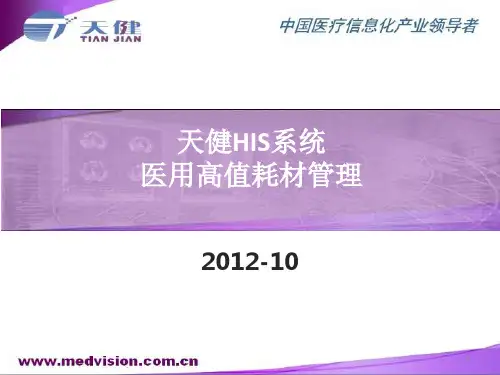 天健
TIAN JIAN

中国医疗信息化产业领导者

天健HIS系统
医用高值耗材管理

2012-10

www.medvision.com.cn